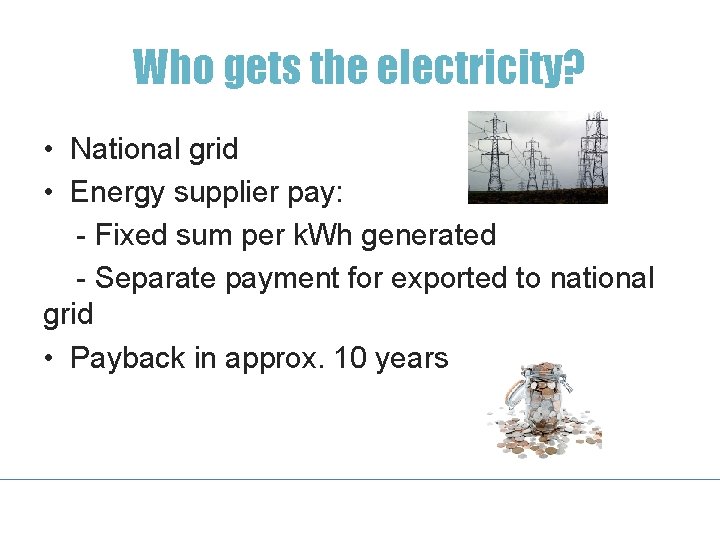 Who gets the electricity?

• National grid
• Energy supplier pay:
- Fixed sum per kWh generated
- Separate payment for exported to national grid
• Payback in approx. 10 years